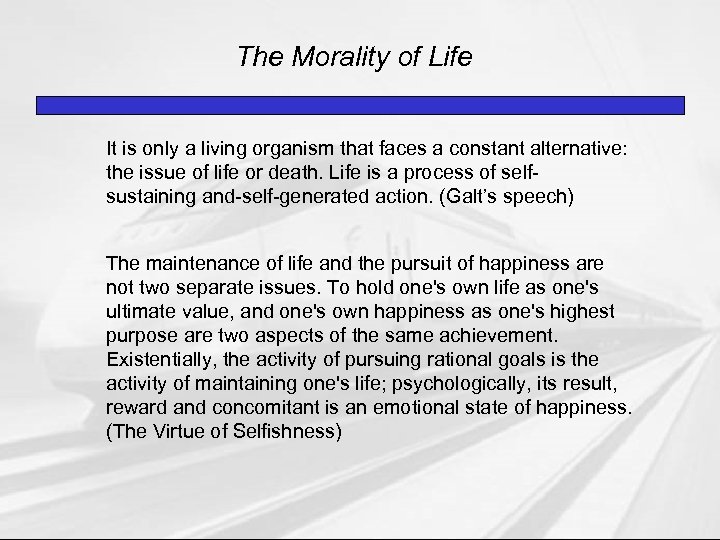 The Morality of Life

It is only a living organism that faces a constant alternative: the issue of life or death. Life is a process of self-sustaining and-self-generated action. (Galt's speech)

The maintenance of life and the pursuit of happiness are not two separate issues. To hold one's own life as one's ultimate value, and one's own happiness as one's highest purpose are two aspects of the same achievement. Existentially, the activity of pursuing rational goals is the activity of maintaining one's life; psychologically, its result, reward and concomitant is an emotional state of happiness. (The Virtue of Selfishness)